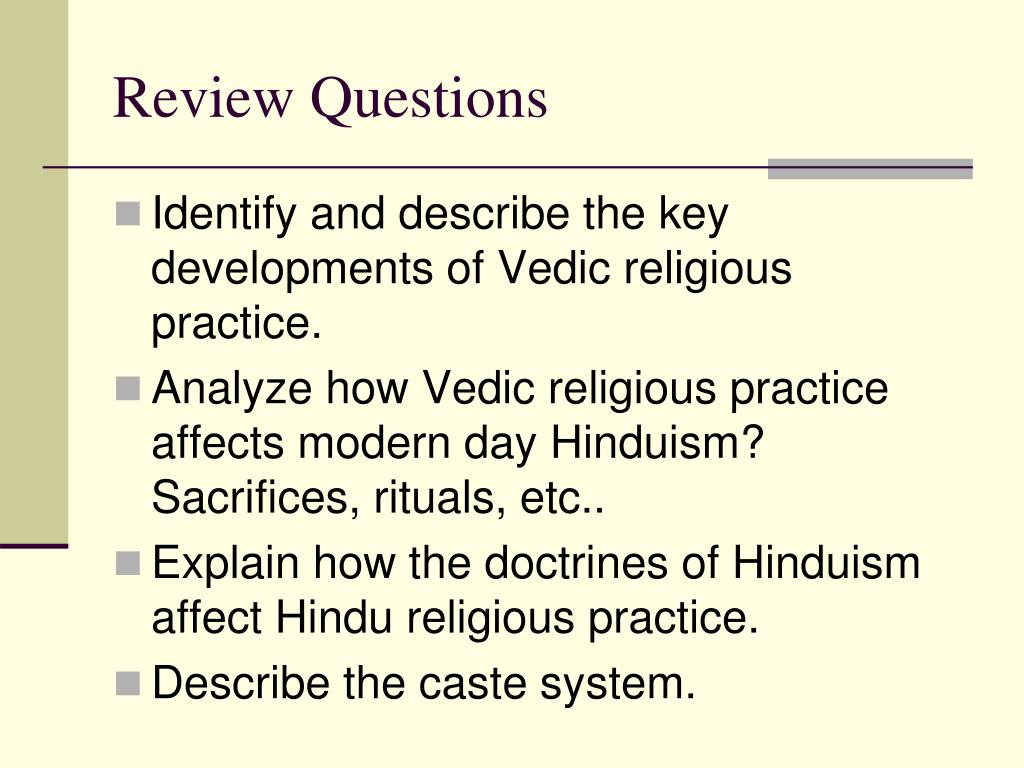 Review Questions

- Identify and describe the key developments of Vedic religious practice.
- Analyze how Vedic religious practice affects modern day Hinduism? Sacrifices, rituals, etc..
- Explain how the doctrines of Hinduism affect Hindu religious practice.
- Describe the caste system.